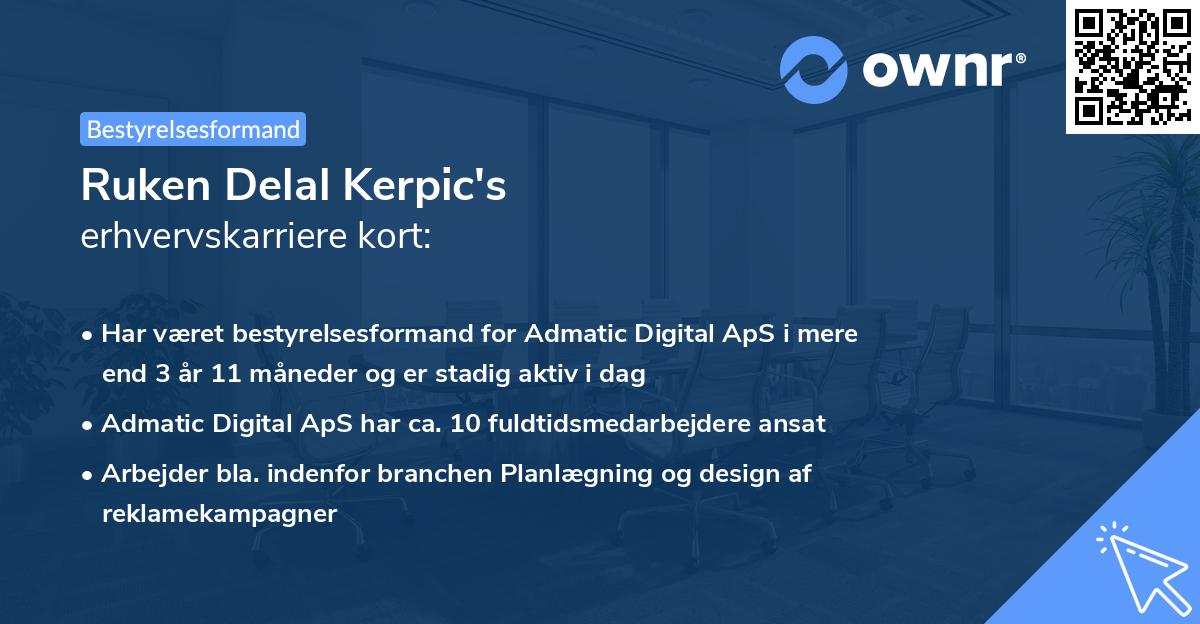 ownr®

Bestyrelsesformand

Ruken Delal Kerpic's
erhvervskarriere kort:

• Har været bestyrelsesformand for Admatic Digital ApS i mere end 3 år 11 måneder og er stadig aktiv i dag

• Admatic Digital ApS har ca. 10 fuldtidsmedarbejdere ansat

• Arbejder bla. indenfor branchen Planlægning og design af reklamekampagner